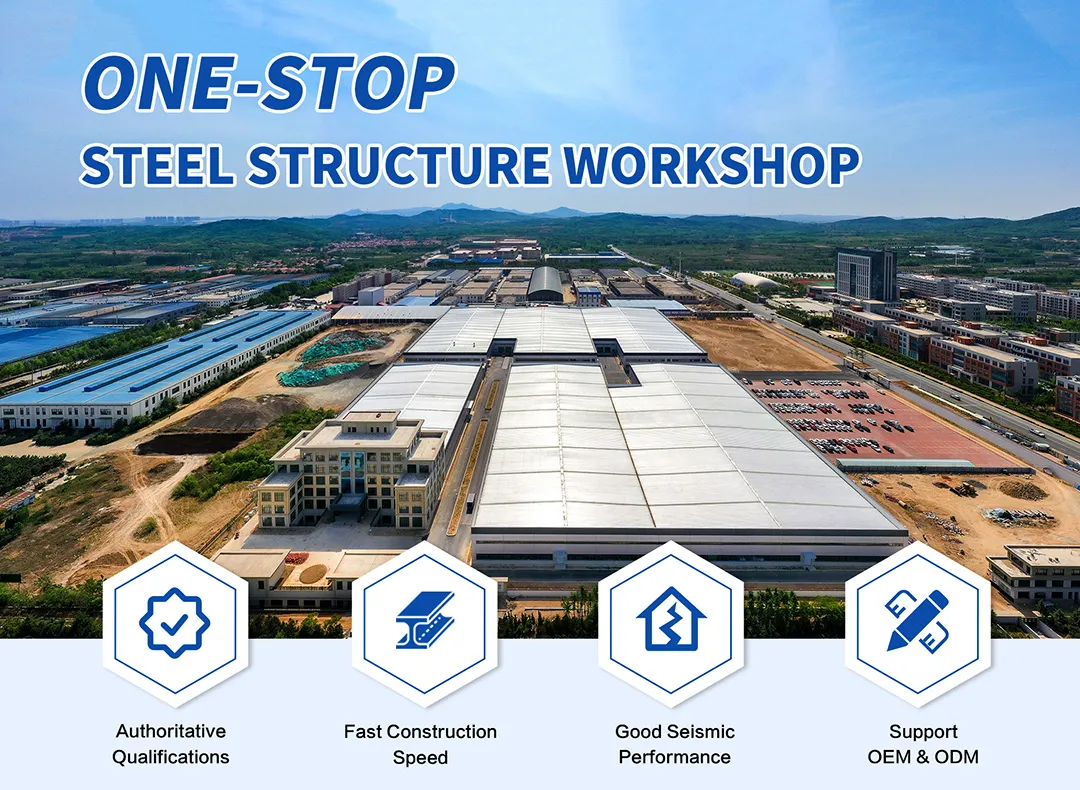 ONE-STOP
STEEL STRUCTURE WORKSHOP

Authoritative Qualifications

Fast Construction Speed

Good Seismic Performance

Support OEM & ODM